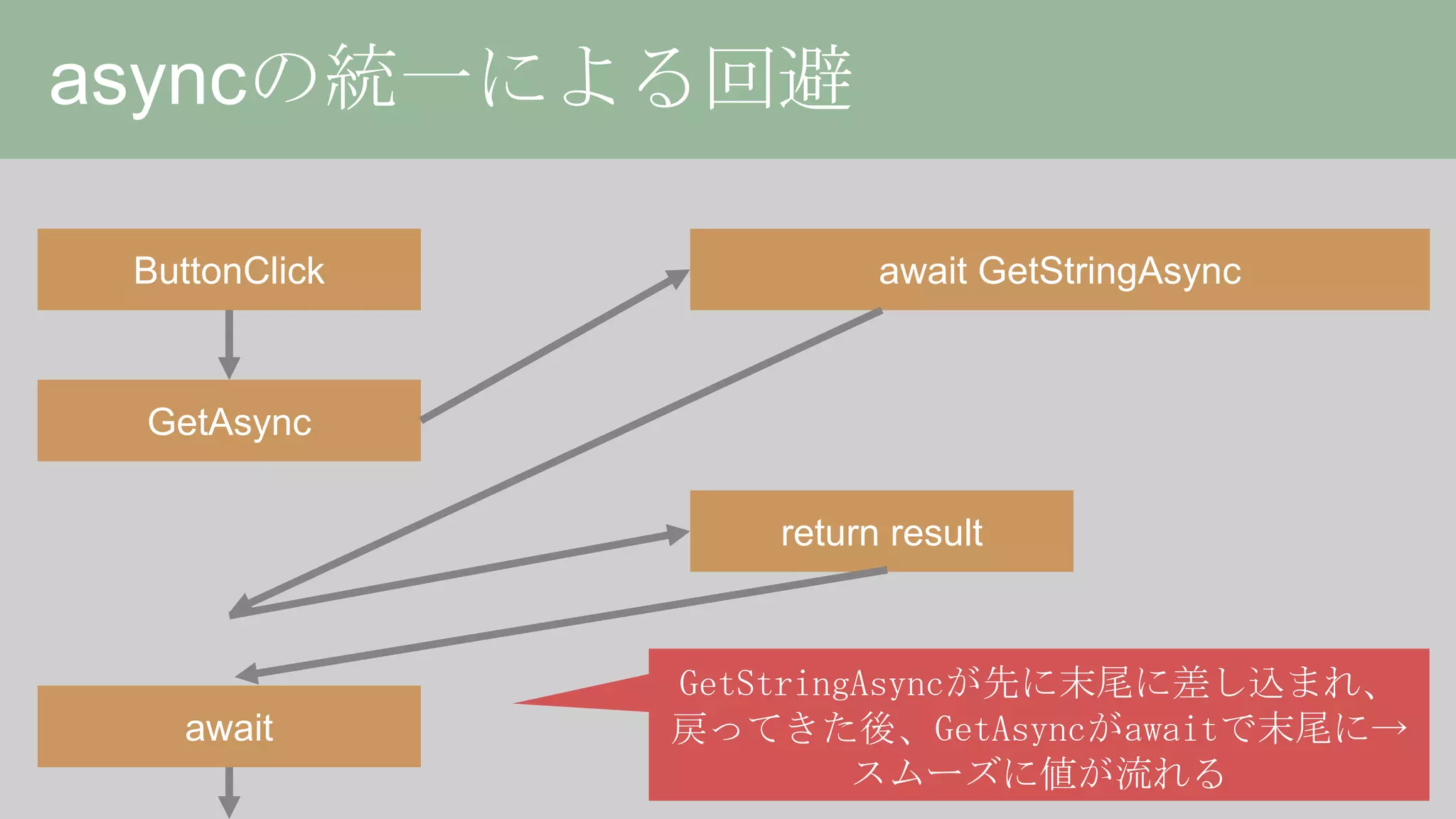 asyncの統一による回避

ButtonClick

GetAsync

await GetStringAsync

return result

await

GetStringAsyncが先に末尾に差し込まれ、戻ってきた後、GetAsyncがawaitで末尾に→スムーズに値が流れる